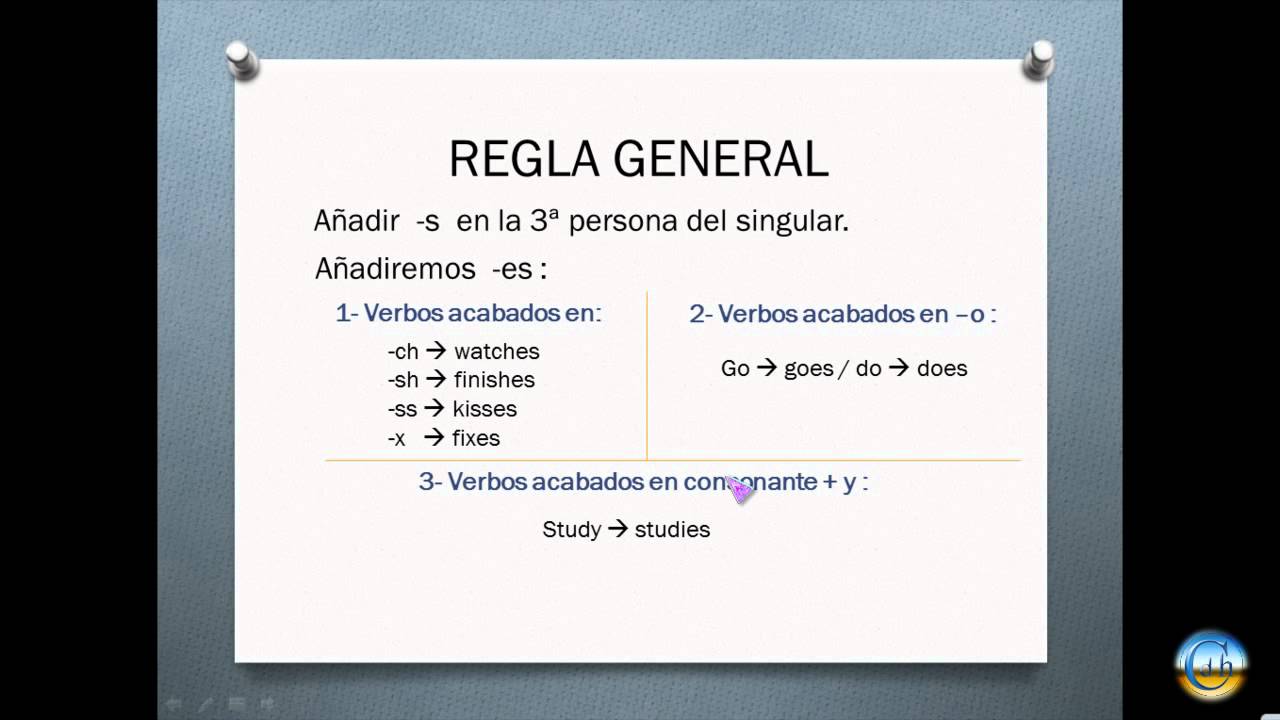 REGLA GENERAL

Añadir -s en la 3ª persona del singular.

Añadiremos -es :

1- Verbos acabados en:

-ch → watches
-sh → finishes
-ss → kisses
-x → fixes

2- Verbos acabados en –o :

Go → goes / do → does

3- Verbos acabados en consonante + y :

Study → studies